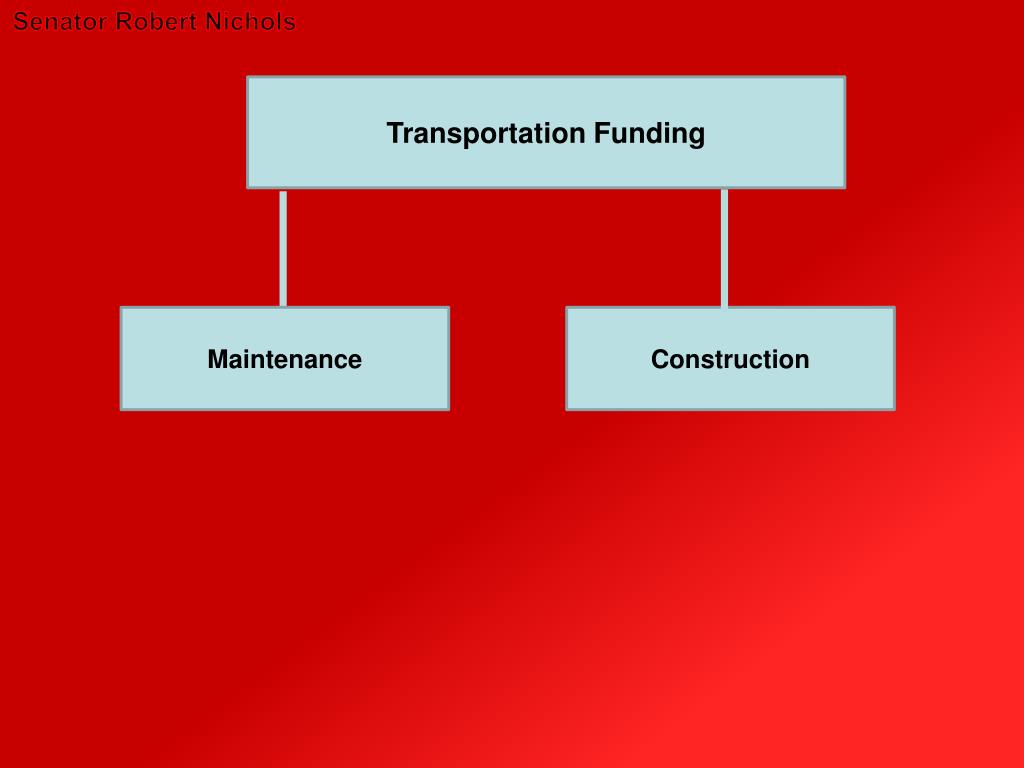 Senator Robert Nichols

Transportation Funding

Maintenance

Construction